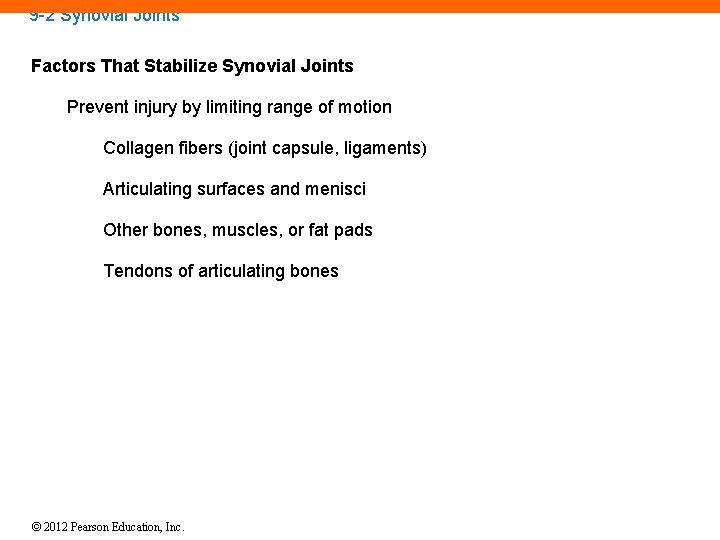 9-2 Synovial Joints

Factors That Stabilize Synovial Joints

Prevent injury by limiting range of motion

Collagen fibers (joint capsule, ligaments)

Articulating surfaces and menisci

Other bones, muscles, or fat pads

Tendons of articulating bones

© 2012 Pearson Education, Inc.